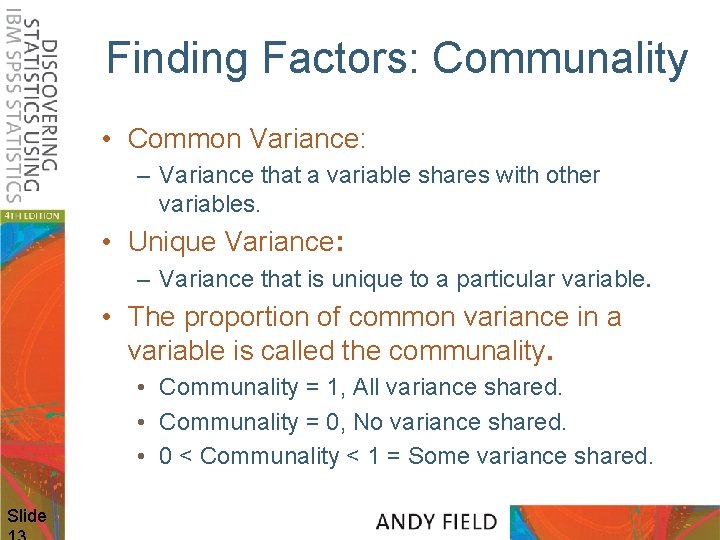 DISCOVERING STATISTICS USING IBM SPSS STATISTICS
4TH EDITION

Finding Factors: Communality

• Common Variance:
– Variance that a variable shares with other variables.
• Unique Variance:
– Variance that is unique to a particular variable.
• The proportion of common variance in a variable is called the communality.
• Communality = 1, All variance shared.
• Communality = 0, No variance shared.
• 0 < Communality < 1 = Some variance shared.

Slide 13

ANDY FIELD